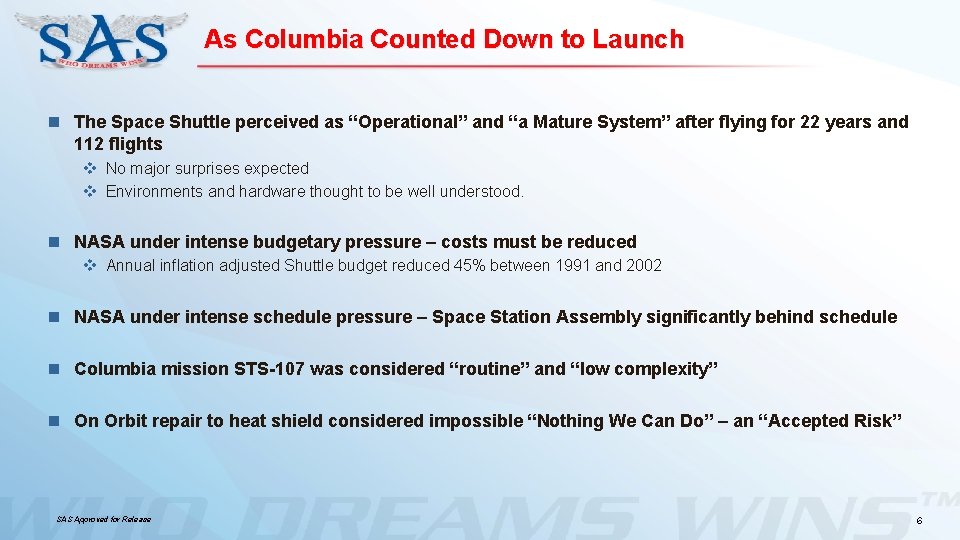 SAS
WHO DREAMS WINS

As Columbia Counted Down to Launch

The Space Shuttle perceived as “Operational” and “a Mature System” after flying for 22 years and 112 flights

No major surprises expected

Environments and hardware thought to be well understood.

NASA under intense budgetary pressure – costs must be reduced

Annual inflation adjusted Shuttle budget reduced 45% between 1991 and 2002

NASA under intense schedule pressure – Space Station Assembly significantly behind schedule

Columbia mission STS-107 was considered “routine” and “low complexity”

On Orbit repair to heat shield considered impossible “Nothing We Can Do” – an “Accepted Risk”

WHO DREAMS WINS™

SAS Approved for Release

6